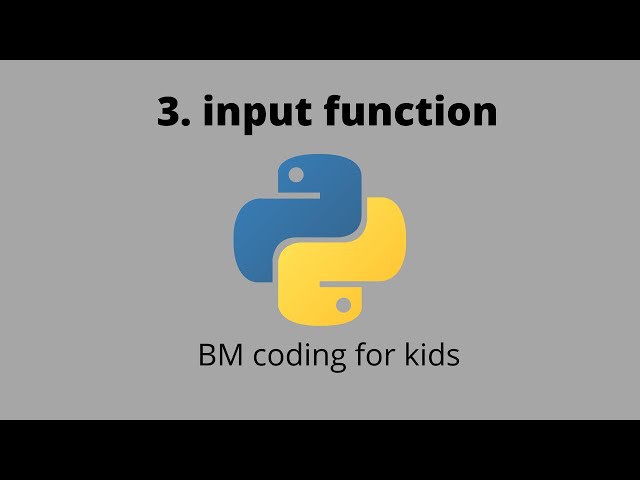 3. input function

BM coding for kids